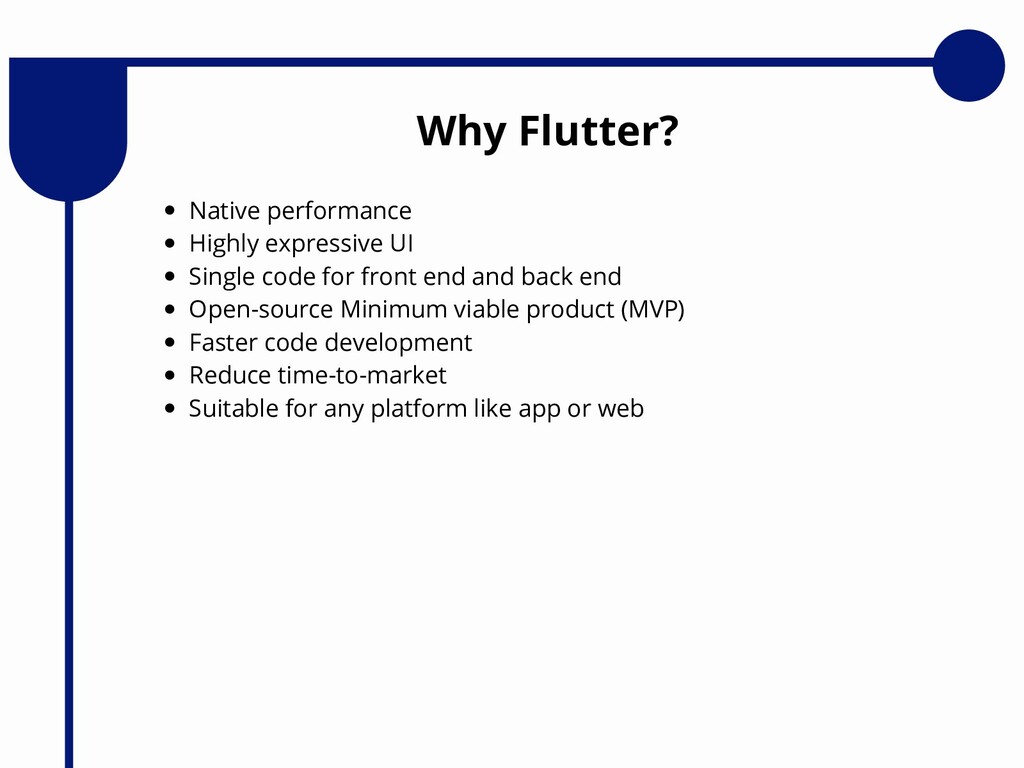 Why Flutter?

- Native performance
- Highly expressive UI
- Single code for front end and back end
- Open-source Minimum viable product (MVP)
- Faster code development
- Reduce time-to-market
- Suitable for any platform like app or web